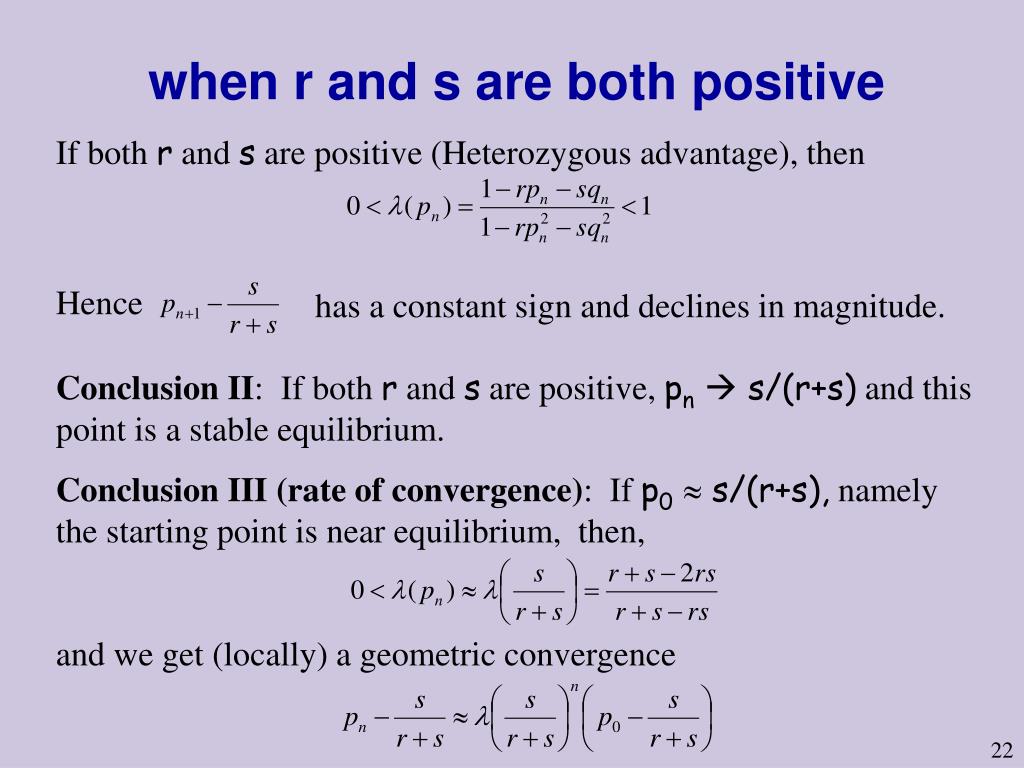 when r and s are both positive

If both r and s are positive (Heterozygous advantage), then

$0 < \lambda(p_n) = \frac{1 - rp_n - sq_n}{1 - rp_n^2 - sq_n^2} < 1$

Hence $p_{n+1} - \frac{s}{r+s}$ has a constant sign and declines in magnitude.

Conclusion II: If both r and s are positive, $p_n$ → s/(r+s) and this point is a stable equilibrium.

Conclusion III (rate of convergence): If $p_0 \approx$ s/(r+s), namely the starting point is near equilibrium, then,

$0 < \lambda(p_n) \approx \lambda\left(\frac{s}{r+s}\right) = \frac{r+s-2rs}{r+s-rs}$

and we get (locally) a geometric convergence

$p_n - \frac{s}{r+s} \approx \lambda\left(\frac{s}{r+s}\right)^n \left(p_0 - \frac{s}{r+s}\right)$

22